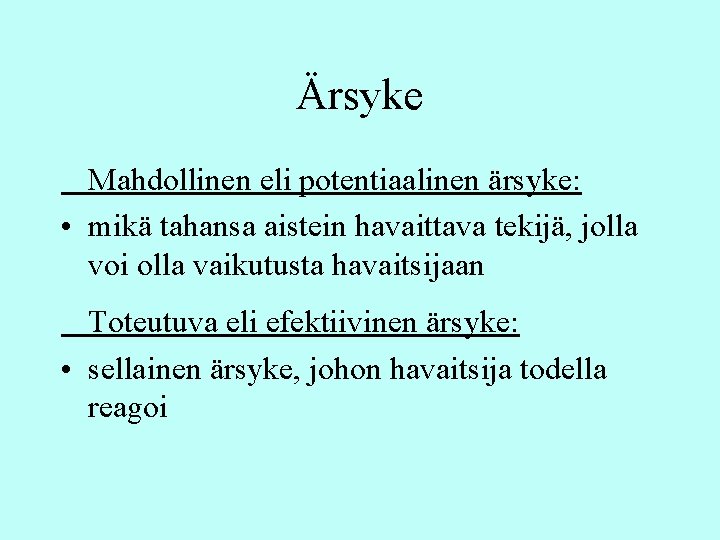 Ärsyke

Mahdollinen eli potentiaalinen ärsyke:

• mikä tahansa aistein havaittava tekijä, jolla voi olla vaikutusta havaitsijaan

Toteutuva eli efektiivinen ärsyke:

• sellainen ärsyke, johon havaitsija todella reagoi